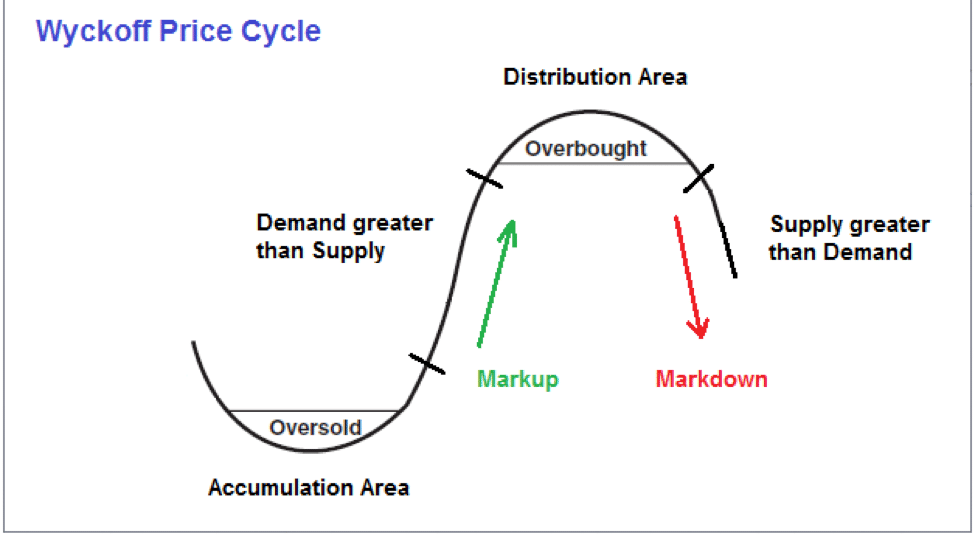 Wyckoff Price Cycle

Distribution Area

Overbought

Demand greater than Supply

Supply greater than Demand

Markup

Markdown

Oversold

Accumulation Area